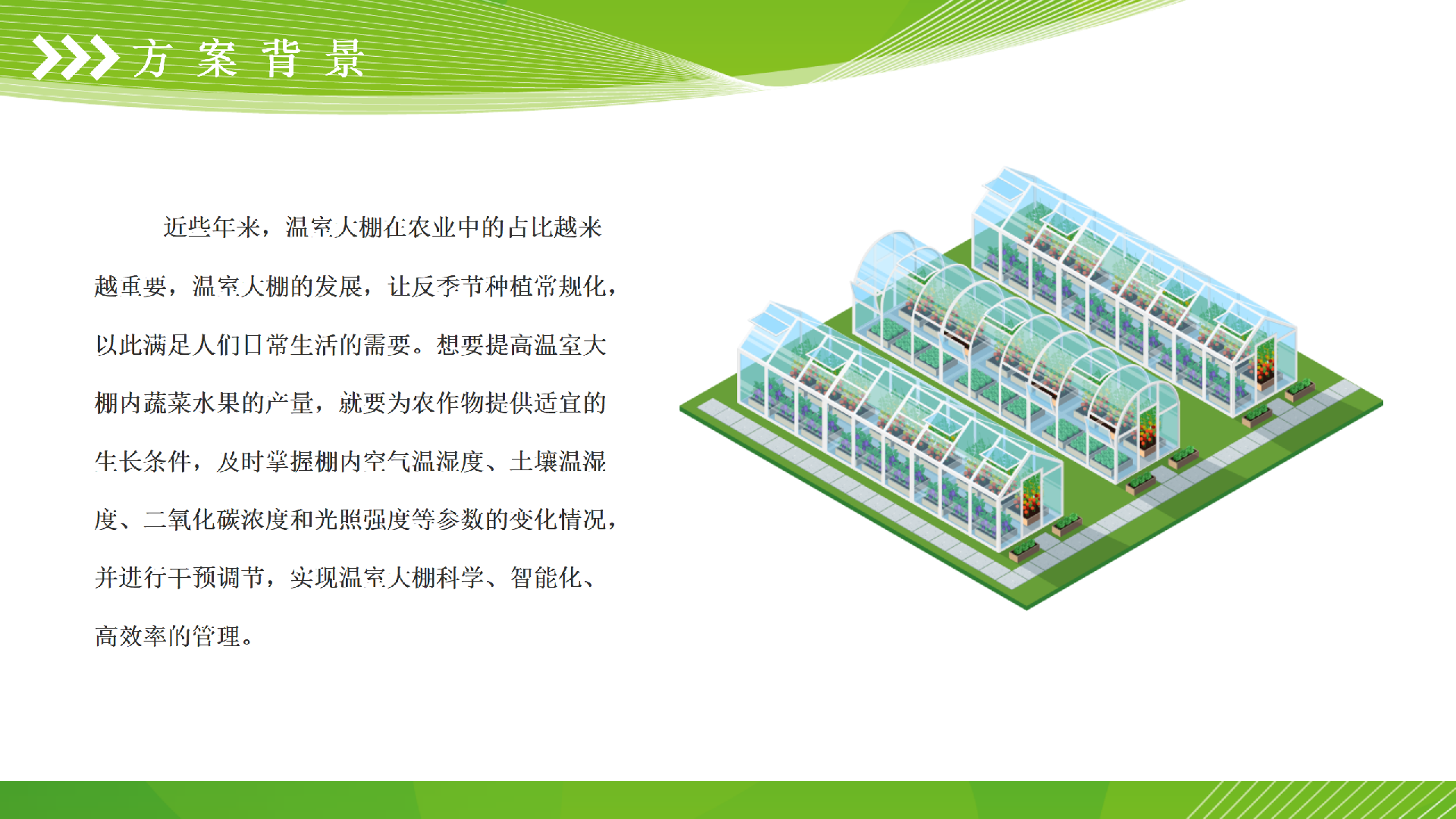 方 案 背 景

近些年来，温室大棚在农业中的占比越来越重要，温室大棚的发展，让反季节种植常规化，以此满足人们日常生活的需要。想要提高温室大棚内蔬菜水果的产量，就要为农作物提供适宜的生长条件，及时掌握棚内空气温湿度、土壤温湿度、二氧化碳浓度和光照强度等参数的变化情况，并进行干预调节，实现温室大棚科学、智能化、高效率的管理。